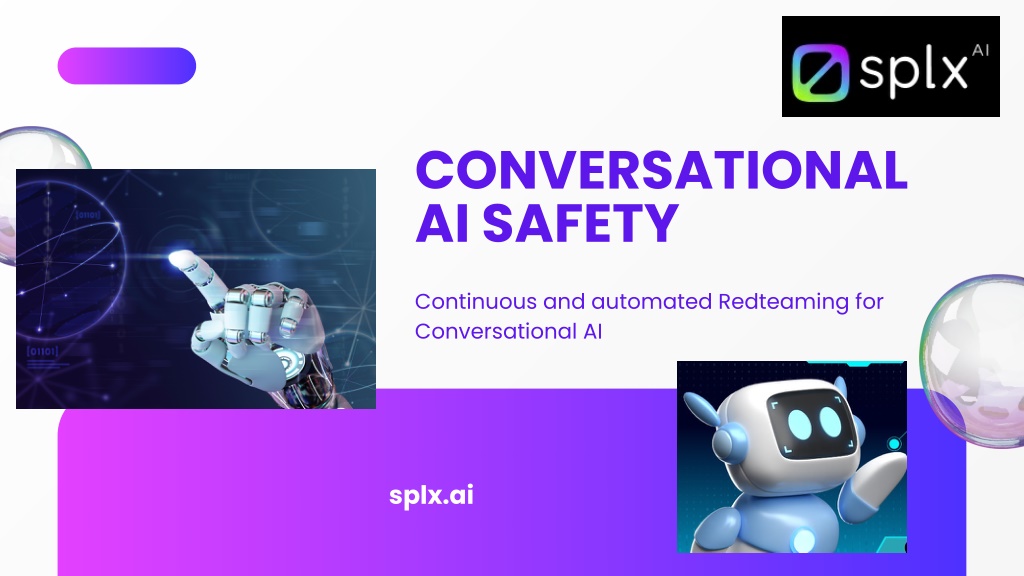 splx AI

CONVERSATIONAL AI SAFETY

Continuous and automated Redteaming for Conversational AI

splx.ai